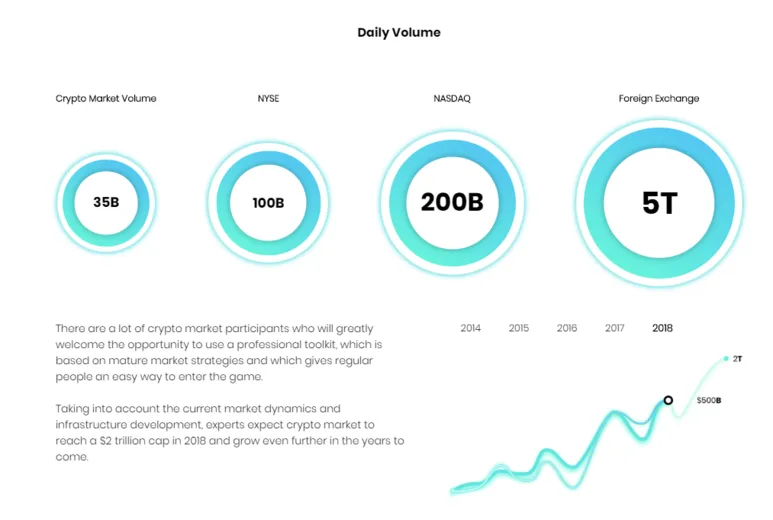 Daily Volume

Crypto Market Volume

35B

NYSE

100B

NASDAQ

200B

Foreign Exchange

5T

There are a lot of crypto market participants who will greatly welcome the opportunity to use a professional toolkit, which is based on mature market strategies and which gives regular people an easy way to enter the game.

Taking into account the current market dynamics and infrastructure development, experts expect crypto market to reach a $2 trillion cap in 2018 and grow even further in the years to come.

2014 2015 2016 2017 2018

2T

$500B